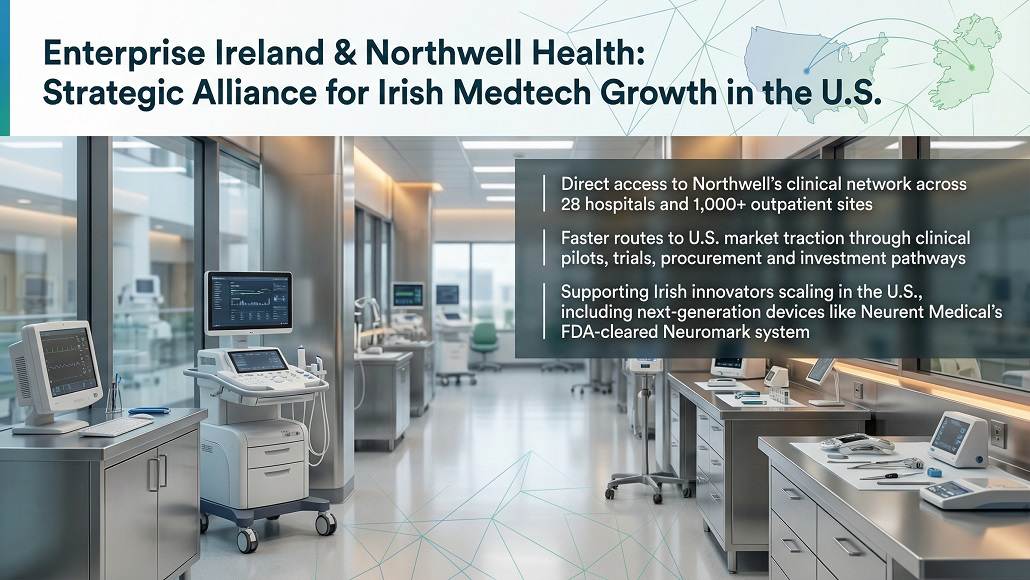 Enterprise Ireland & Northwell Health: Strategic Alliance for Irish Medtech Growth in the U.S.

Direct access to Northwell's clinical network across 28 hospitals and 1,000+ outpatient sites

Faster routes to U.S. market traction through clinical pilots, trials, procurement and investment pathways

Supporting Irish innovators scaling in the U.S., including next-generation devices like Neurent Medical's FDA-cleared Neuromark system